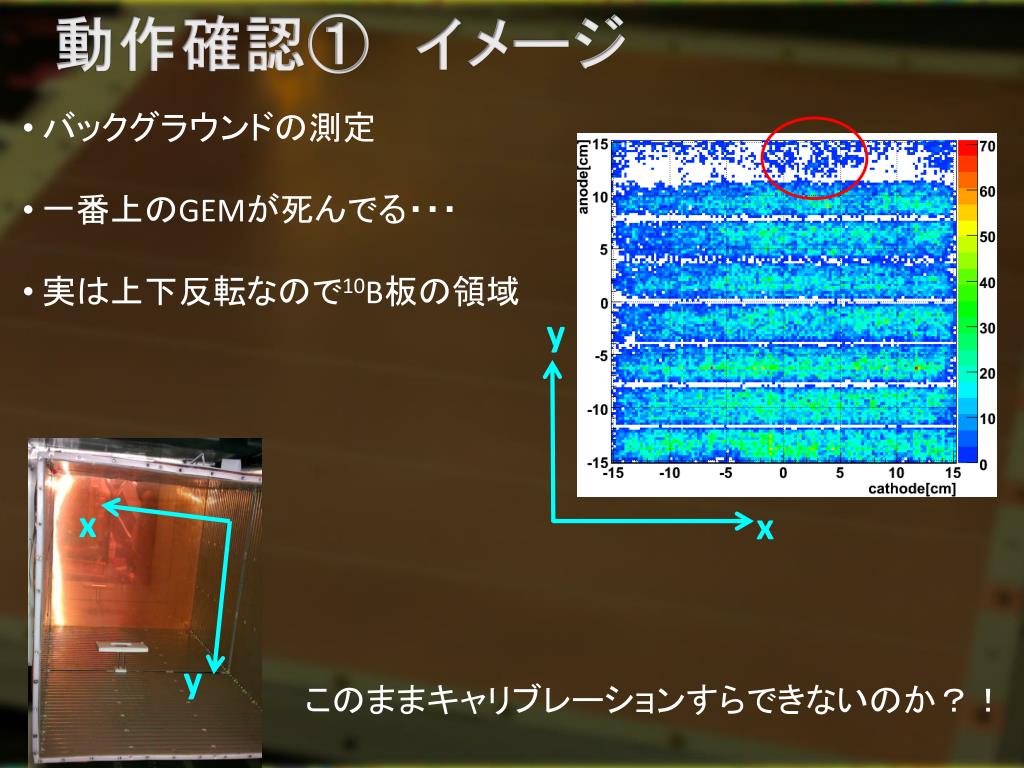 動作確認① イメージ

• バックグラウンドの測定

• 一番上のGEMが死んでる・・・

• 実は上下反転なので$^{10}$B板の領域

anode[cm]
15
10
5
0
-5
-10
-15
-15 -10 -5 0 5 10 15
cathode[cm]

70
60
50
40
30
20
10
0

y
x

x
y

このままキャリブレーションすらできないのか？！